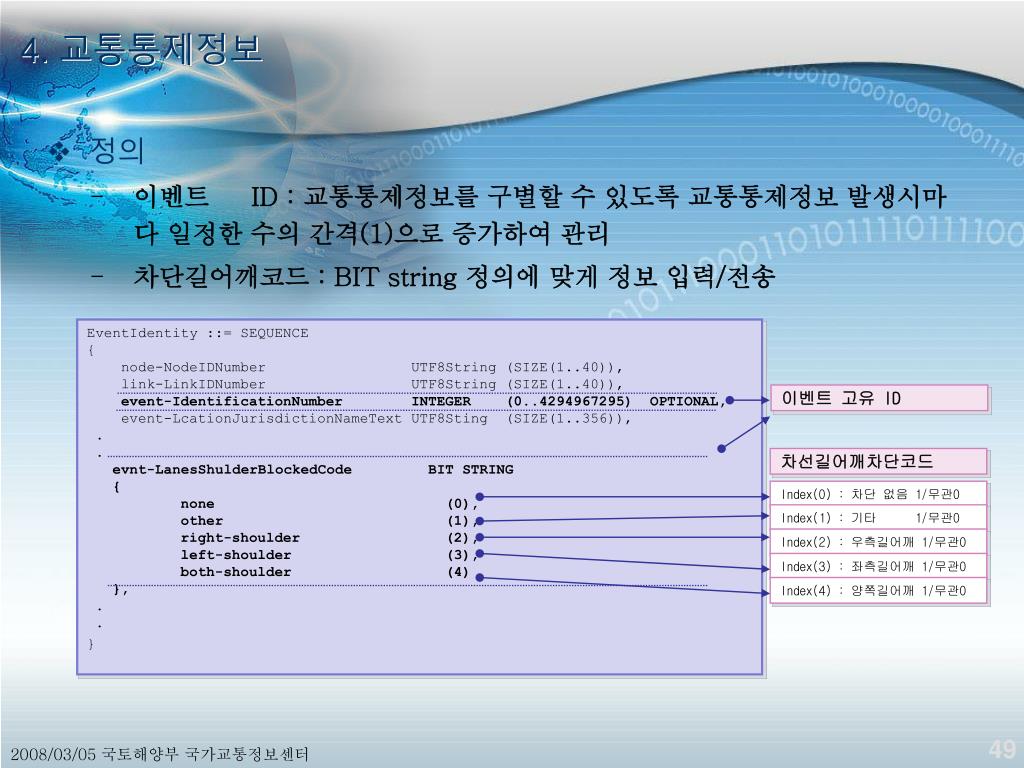 4. 교통통제정보

❖ 정의

- 이벤트 ID : 교통통제정보를 구별할 수 있도록 교통통제정보 발생시마다 일정한 수의 간격(1)으로 증가하여 관리

- 차단길어깨코드 : BIT string 정의에 맞게 정보 입력/전송

EventIdentity ::= SEQUENCE
{
node-NodeIDNumber UTF8String (SIZE(1..40)),
link-LinkIDNumber UTF8String (SIZE(1..40)),
event-IdentificationNumber INTEGER (0..4294967295) OPTIONAL,
event-LcationJurisdictionNameText UTF8Sting (SIZE(1..356)),
.
.
evnt-LanesShulderBlockedCode BIT STRING
{
none (0),
other (1),
right-shoulder (2),
left-shoulder (3),
both-shoulder (4)
},
.
.
}

이벤트 고유 ID

차선길어깨차단코드

Index(0) : 차단 없음 1/무관0
Index(1) : 기타 1/무관0
Index(2) : 우측길어깨 1/무관0
Index(3) : 좌측길어깨 1/무관0
Index(4) : 양쪽길어깨 1/무관0

2008/03/05 국토해양부 국가교통정보센터

49